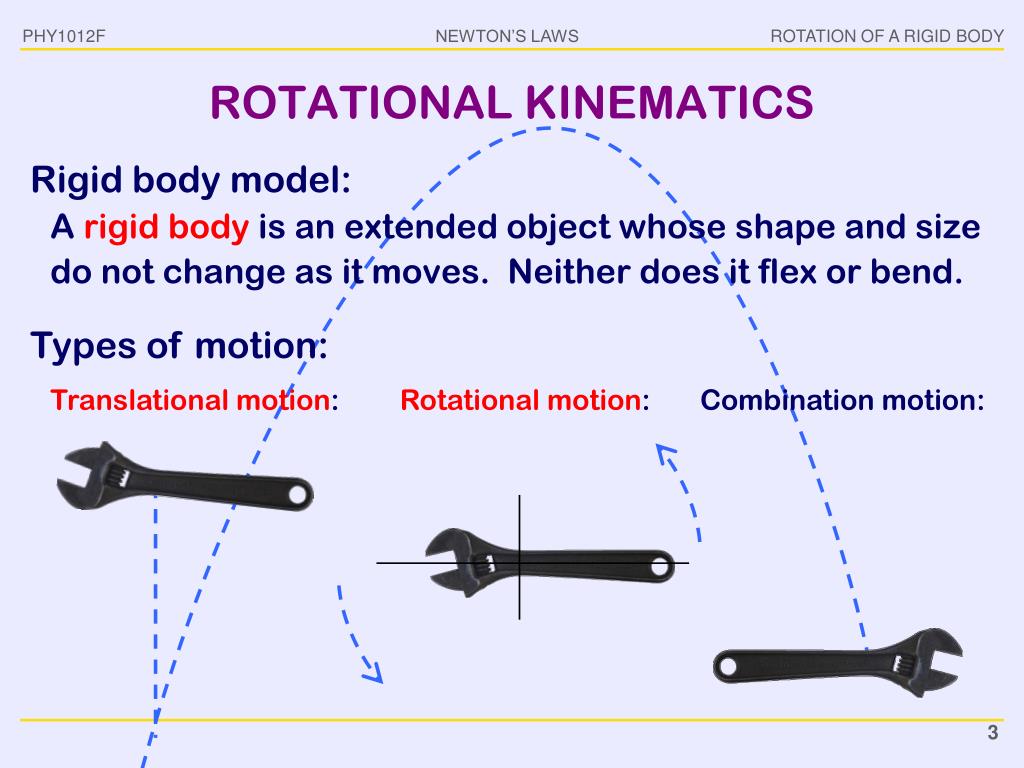 PHY1012F NEWTON'S LAWS ROTATION OF A RIGID BODY

ROTATIONAL KINEMATICS

Rigid body model:

A rigid body is an extended object whose shape and size do not change as it moves. Neither does it flex or bend.

Types of motion:

Translational motion: Rotational motion: Combination motion:

3